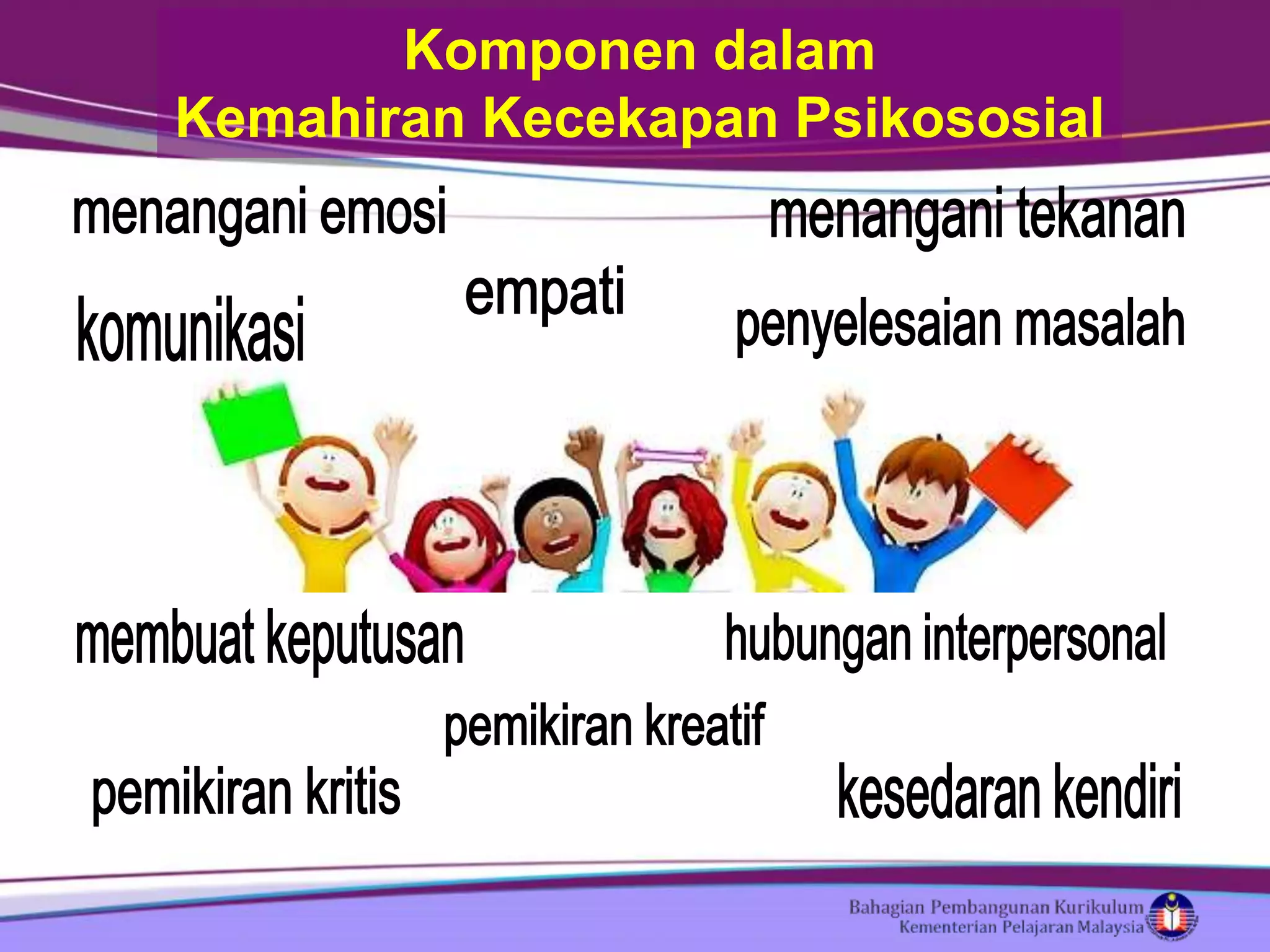 Komponen dalam
Kemahiran Kecekapan Psikososial

menangani emosi

menangani tekanan

empati

komunikasi

penyelesaian masalah

membuat keputusan

hubungan interpersonal

pemikiran kreatif

pemikiran kritis

kesedaran kendiri

Bahagian Pembangunan Kurikulum
Kementerian Pelajaran Malaysia